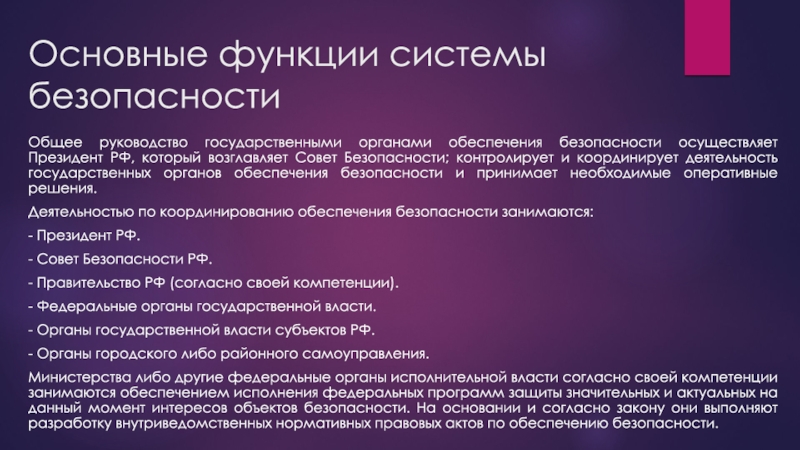 Основные функции системы безопасности

Общее руководство государственными органами обеспечения безопасности осуществляет Президент РФ, который возглавляет Совет Безопасности; контролирует и координирует деятельность государственных органов обеспечения безопасности и принимает необходимые оперативные решения.

Деятельностью по координированию обеспечения безопасности занимаются:

- Президент РФ.

- Совет Безопасности РФ.

- Правительство РФ (согласно своей компетенции).

- Федеральные органы государственной власти.

- Органы государственной власти субъектов РФ.

- Органы городского либо районного самоуправления.

Министерства либо другие федеральные органы исполнительной власти согласно своей компетенции занимаются обеспечением исполнения федеральных программ защиты значительных и актуальных на данный момент интересов объектов безопасности. На основании и согласно закону они выполняют разработку внутриведомственных нормативных правовых актов по обеспечению безопасности.